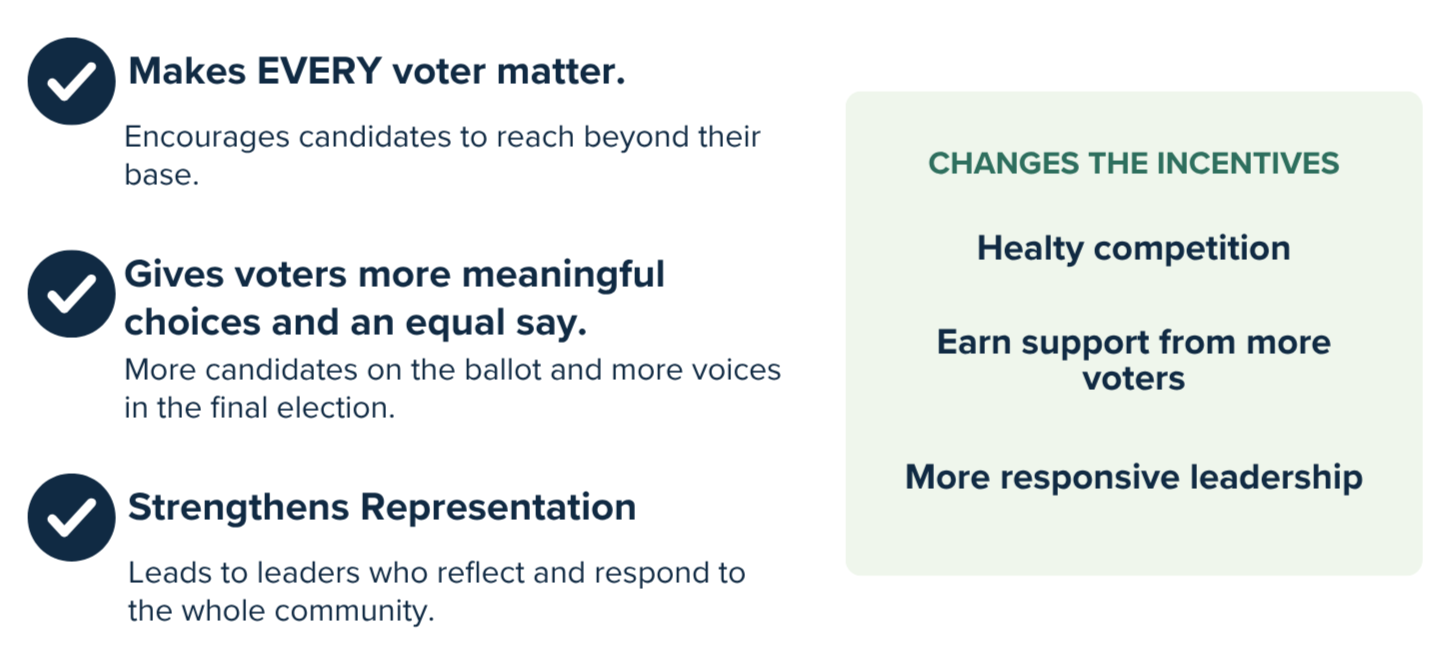 Makes EVERY voter matter.

Encourages candidates to reach beyond their base.

Gives voters more meaningful choices and an equal say.

More candidates on the ballot and more voices in the final election.

Strengthens Representation

Leads to leaders who reflect and respond to the whole community.

CHANGES THE INCENTIVES

Healty competition

Earn support from more voters

More responsive leadership